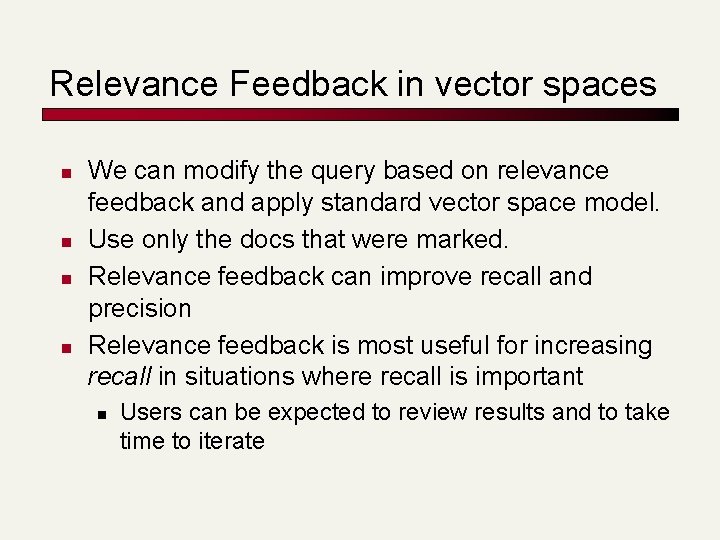 Relevance Feedback in vector spaces

• We can modify the query based on relevance feedback and apply standard vector space model.
• Use only the docs that were marked.
• Relevance feedback can improve recall and precision
• Relevance feedback is most useful for increasing recall in situations where recall is important
• Users can be expected to review results and to take time to iterate